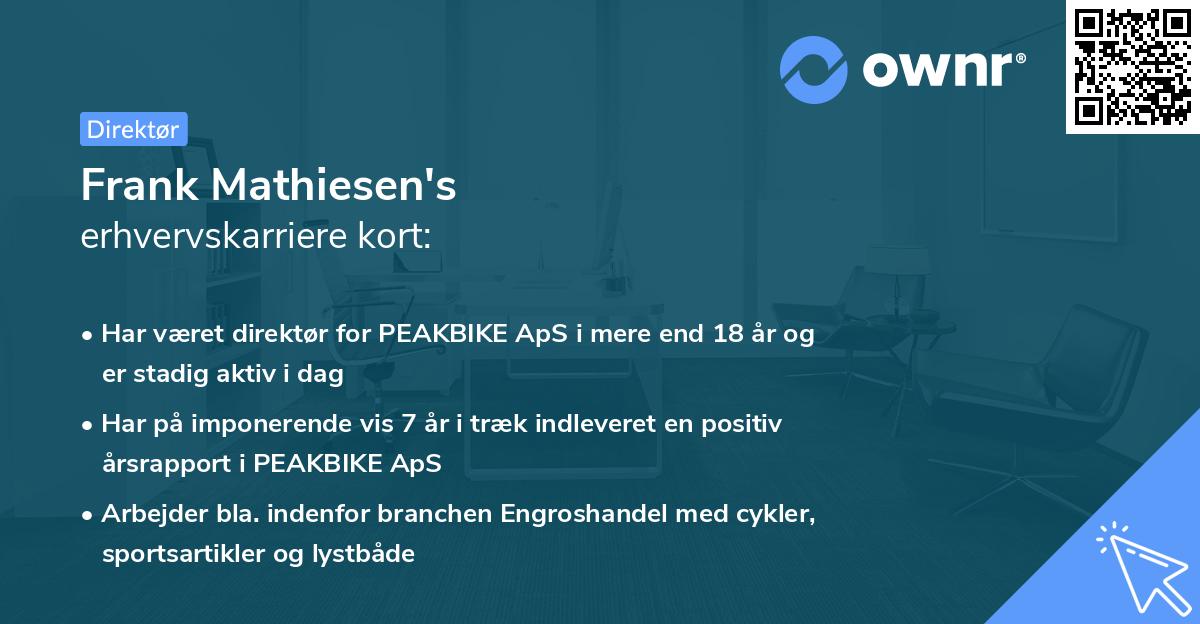 ownr®

Direktør

Frank Mathiesen's
erhvervskarriere kort:

• Har været direktør for PEAKBIKE ApS i mere end 18 år og er stadig aktiv i dag

• Har på imponerende vis 7 år i træk indleveret en positiv årsrapport i PEAKBIKE ApS

• Arbejder bla. indenfor branchen Engroshandel med cykler, sportsartikler og lystbåde